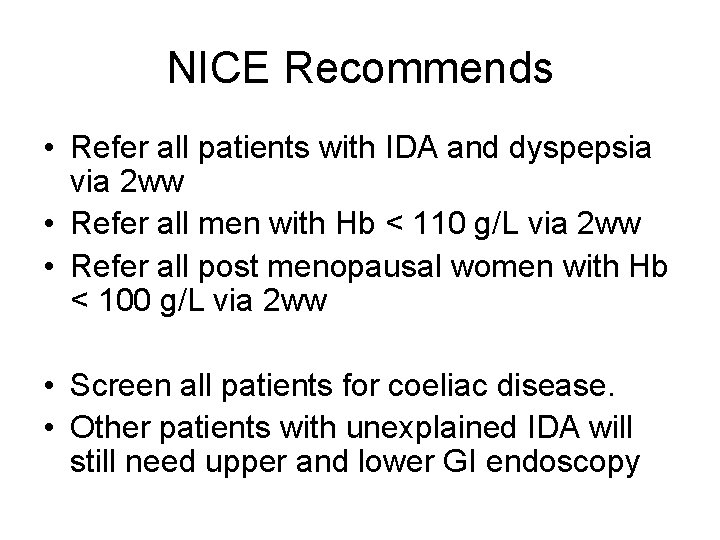 NICE Recommends

• Refer all patients with IDA and dyspepsia via 2ww
• Refer all men with Hb < 110 g/L via 2ww
• Refer all post menopausal women with Hb < 100 g/L via 2ww

• Screen all patients for coeliac disease.
• Other patients with unexplained IDA will still need upper and lower GI endoscopy